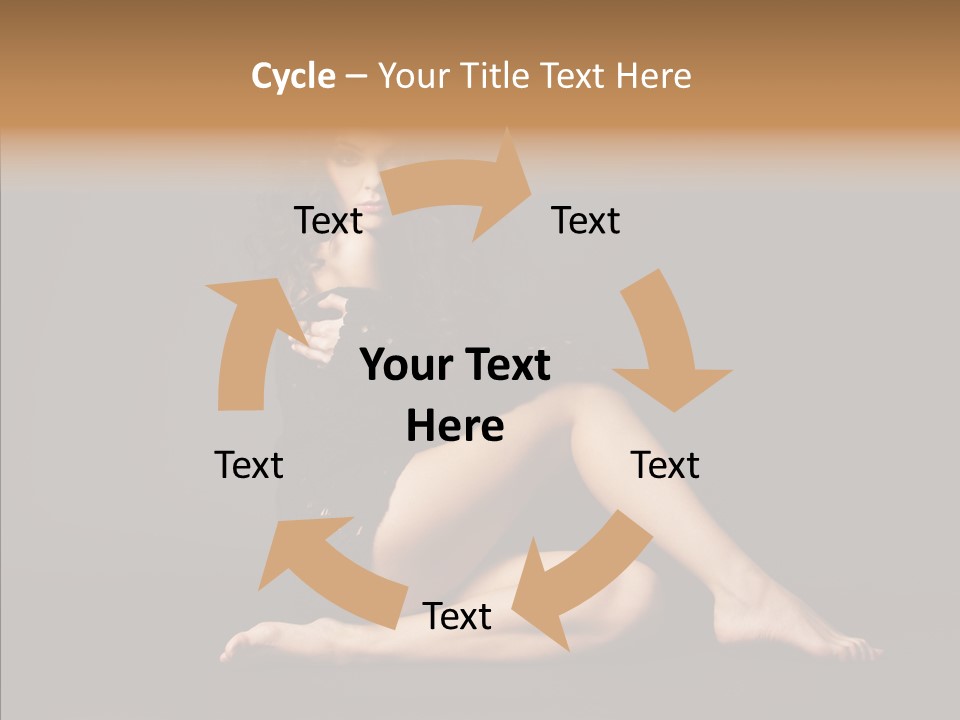 Cycle – Your Title Text Here

Text

Text

Your Text Here

Text

Text

Text